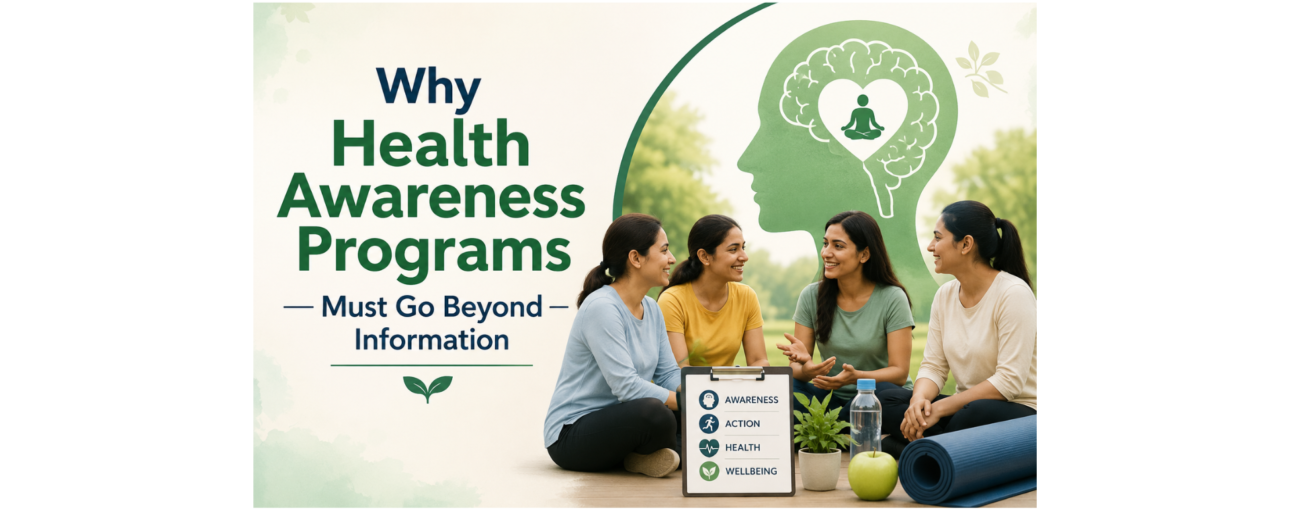 Why
Health
Awareness
Programs
— Must Go Beyond —
Information

AWARENESS
ACTION
HEALTH
WELLBEING